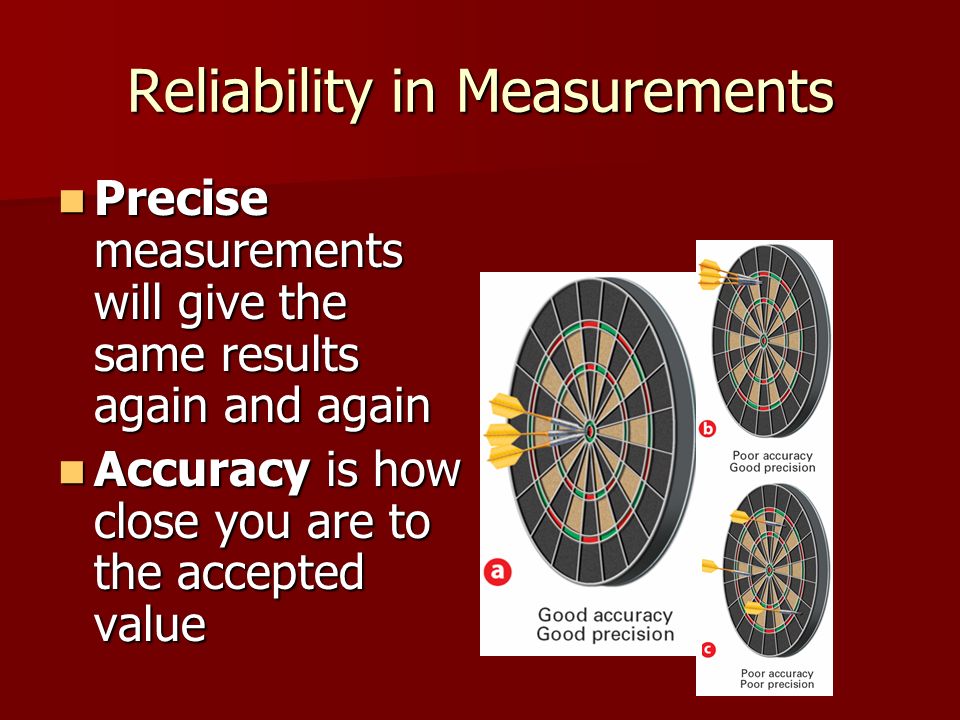 Reliability in Measurements

Precise measurements will give the same results again and again

Accuracy is how close you are to the accepted value

a
Good accuracy
Good precision

b
Poor accuracy
Good precision

c
Poor accuracy
Poor precision